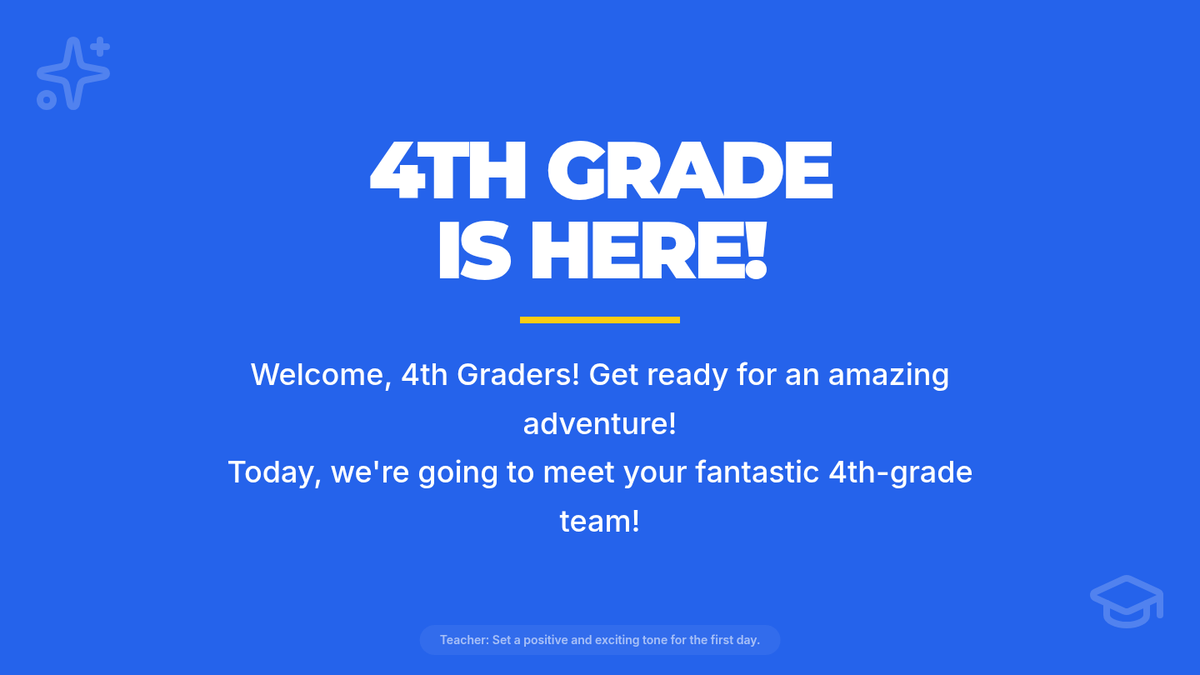 4TH GRADE IS HERE!

Welcome, 4th Graders! Get ready for an amazing adventure!
Today, we're going to meet your fantastic 4th-grade team!

Teacher: Set a positive and exciting tone for the first day.